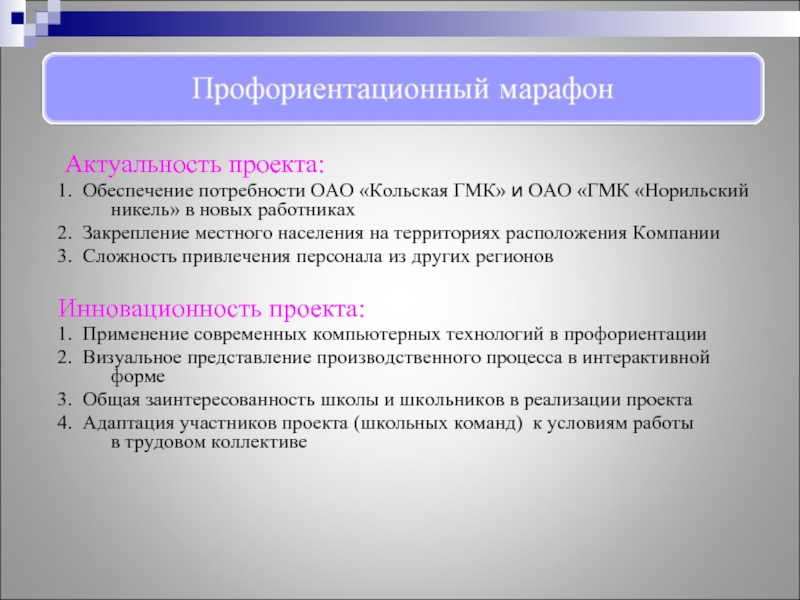 Профориентационный марафон

Актуальность проекта:

1. Обеспечение потребности ОАО «Кольская ГМК» и ОАО «ГМК «Норильский никель» в новых работниках
2. Закрепление местного населения на территориях расположения Компании
3. Сложность привлечения персонала из других регионов

Инновационность проекта:

1. Применение современных компьютерных технологий в профориентации
2. Визуальное представление производственного процесса в интерактивной форме
3. Общая заинтересованность школы и школьников в реализации проекта
4. Адаптация участников проекта (школьных команд) к условиям работы в трудовом коллективе